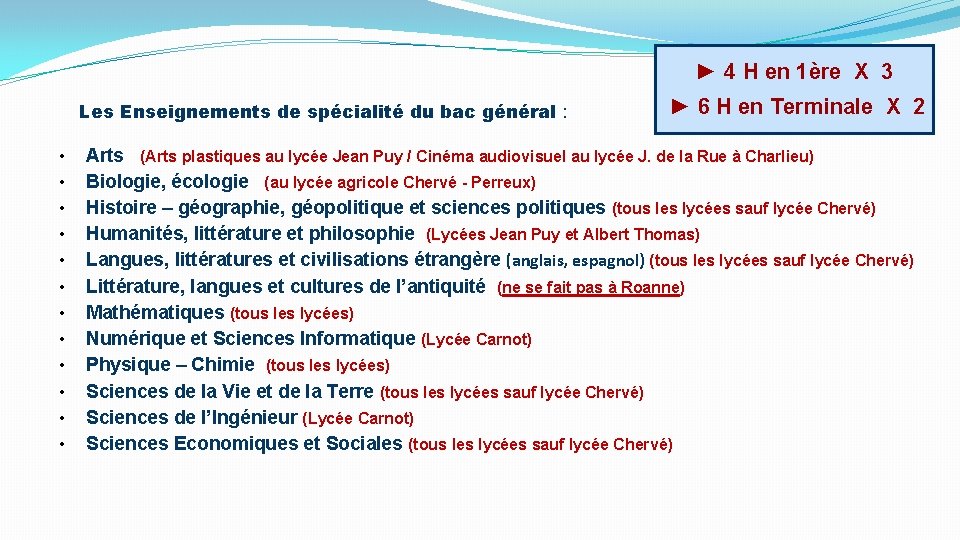 ► 4 H en 1ère X 3
► 6 H en Terminale X 2

Les Enseignements de spécialité du bac général :

• Arts (Arts plastiques au lycée Jean Puy / Cinéma audiovisuel au lycée J. de la Rue à Charlieu)
• Biologie, écologie (au lycée agricole Chervé - Perreux)
• Histoire – géographie, géopolitique et sciences politiques (tous les lycées sauf lycée Chervé)
• Humanités, littérature et philosophie (Lycées Jean Puy et Albert Thomas)
• Langues, littératures et civilisations étrangère (anglais, espagnol) (tous les lycées sauf lycée Chervé)
• Littérature, langues et cultures de l'antiquité (ne se fait pas à Roanne)
• Mathématiques (tous les lycées)
• Numérique et Sciences Informatique (Lycée Carnot)
• Physique – Chimie (tous les lycées)
• Sciences de la Vie et de la Terre (tous les lycées sauf lycée Chervé)
• Sciences de l'Ingénieur (Lycée Carnot)
• Sciences Economiques et Sociales (tous les lycées sauf lycée Chervé)